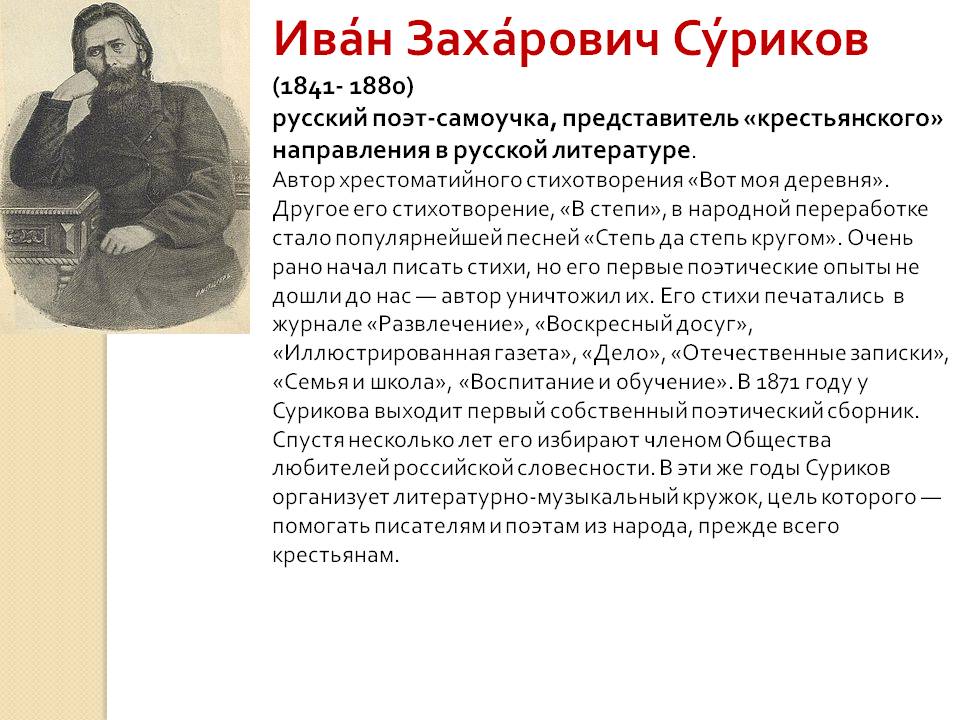 Ива́н Заха́рович Су́риков

(1841- 1880)

русский поэт-самоучка, представитель «крестьянского» направления в русской литературе.

Автор хрестоматийного стихотворения «Вот моя деревня». Другое его стихотворение, «В степи», в народной переработке стало популярнейшей песней «Степь да степь кругом». Очень рано начал писать стихи, но его первые поэтические опыты не дошли до нас — автор уничтожил их. Его стихи печатались в журнале «Развлечение», «Воскресный досуг», «Иллюстрированная газета», «Дело», «Отечественные записки», «Семья и школа», «Воспитание и обучение». В 1871 году у Сурикова выходит первый собственный поэтический сборник. Спустя несколько лет его избирают членом Общества любителей российской словесности. В эти же годы Суриков организует литературно-музыкальный кружок, цель которого — помогать писателям и поэтам из народа, прежде всего крестьянам.